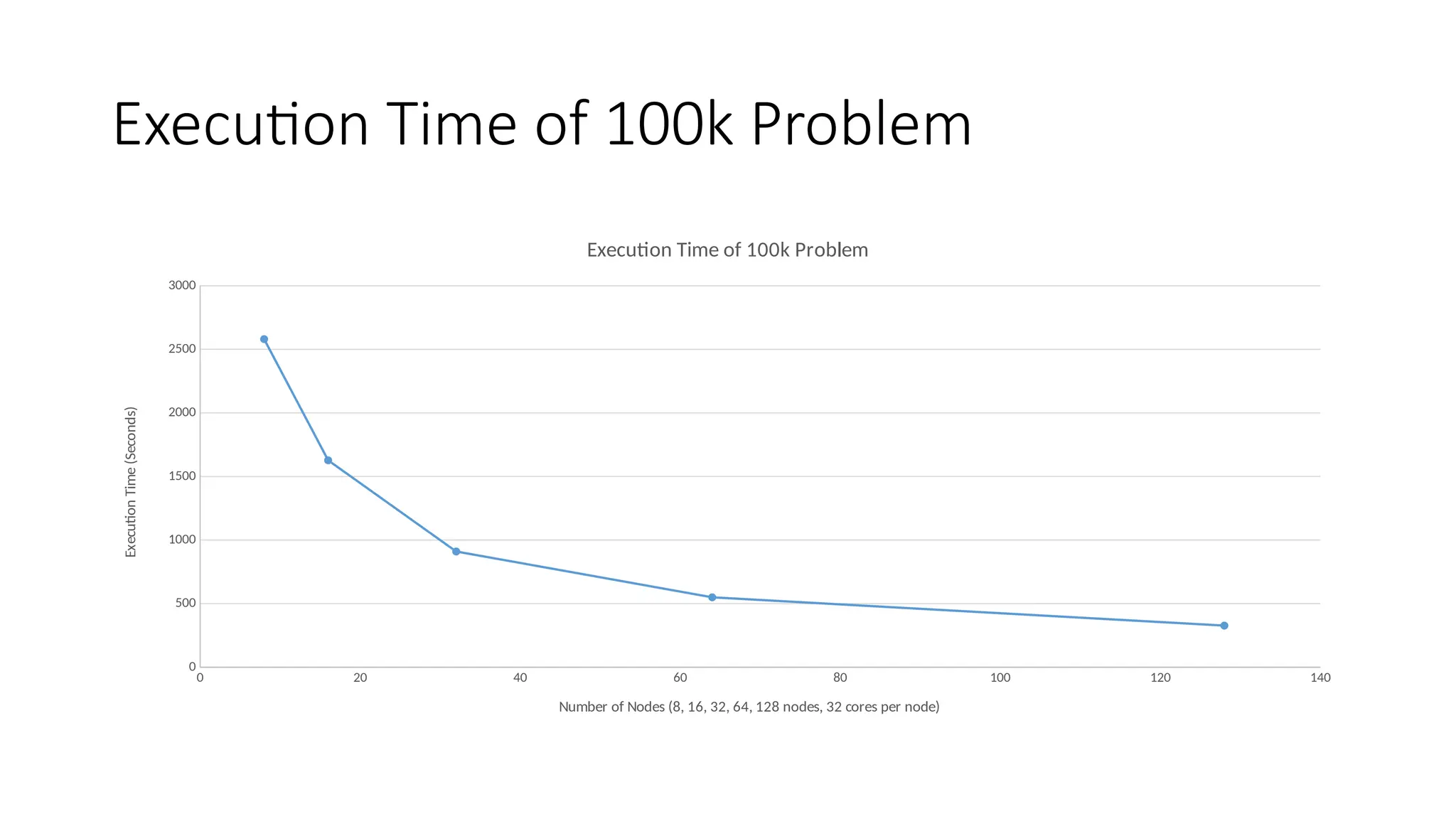 Execution Time of 100k Problem

Execution Time of 100k Problem

Execution Time (Seconds)

3000
2500
2000
1500
1000
500
0

0 20 40 60 80 100 120 140

Number of Nodes (8, 16, 32, 64, 128 nodes, 32 cores per node)